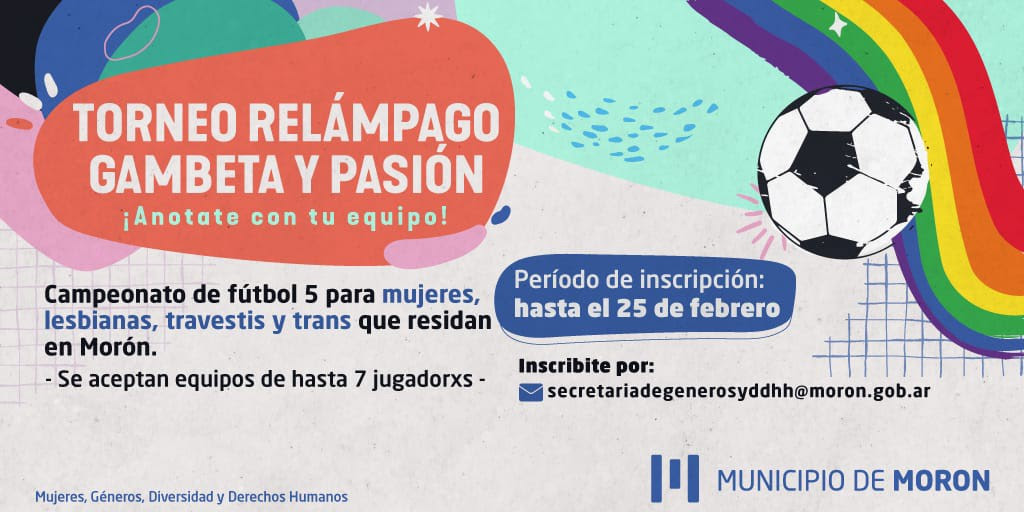 TORNEO RELÁMPAGO GAMBETA Y PASIÓN

¡Anotate con tu equipo!

Campeonato de fútbol 5 para mujeres, lesbianas, travestis y trans que residan en Morón.

- Se aceptan equipos de hasta 7 jugadorxs -

Período de inscripción: hasta el 25 de febrero

Inscribite por:

secretariadegenerosyddhh@moron.gob.ar

Mujeres, Géneros, Diversidad y Derechos Humanos

MUNICIPIO DE MORON